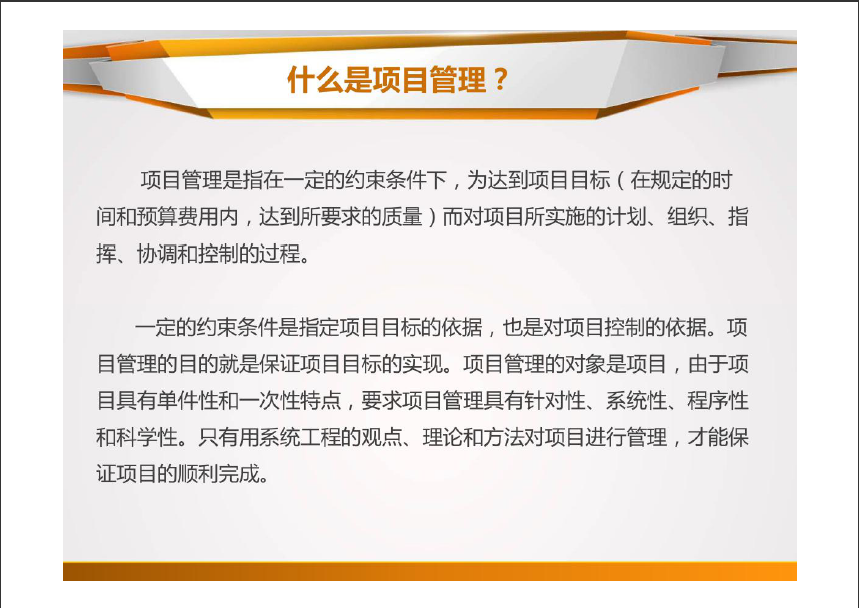 什么是项目管理？

项目管理是指在一定的约束条件下，为达到项目目标（在规定的时间和预算费用内，达到所要求的质量）而对项目所实施的计划、组织、指挥、协调和控制的过程。

一定的约束条件是指定项目目标的依据，也是对项目控制的依据。项目管理的目的就是保证项目目标的实现。项目管理的对象是项目，由于项目具有单件性和一次性特点，要求项目管理具有针对性、系统性、程序性和科学性。只有用系统工程的观点、理论和方法对项目进行管理，才能保证项目的顺利完成。